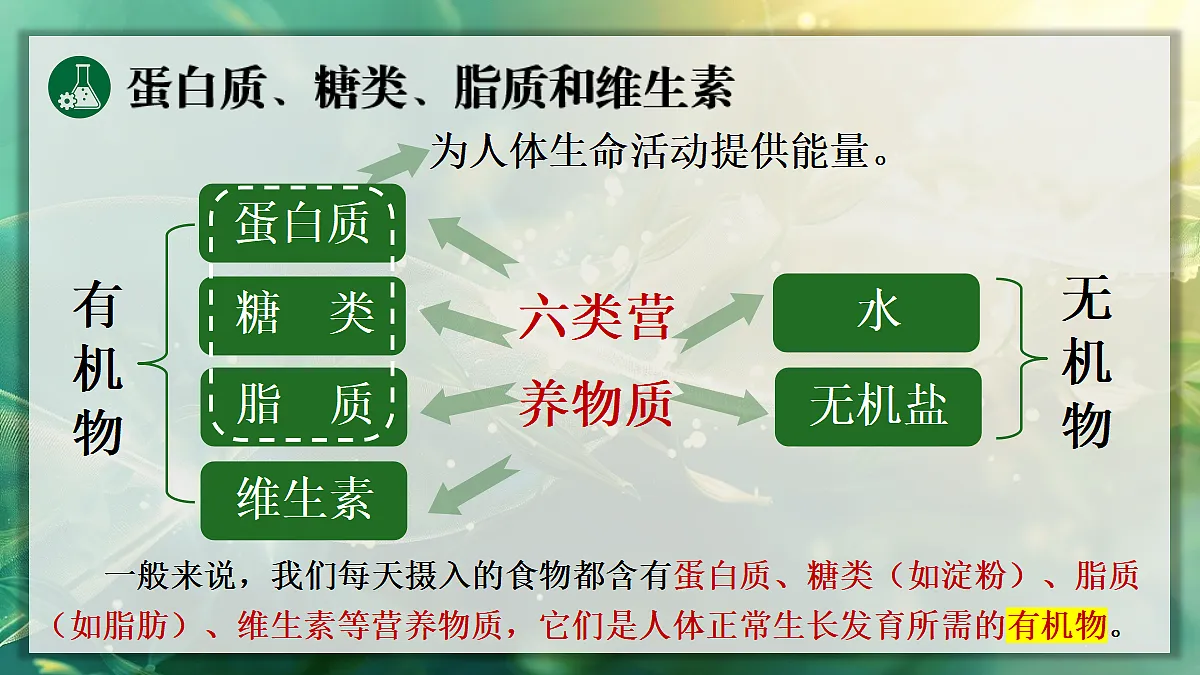 蛋白质、糖类、脂质和维生素

为人体生命活动提供能量。

有机物

蛋白质

糖　类

脂　质

维生素

六类营养物质

水

无机盐

无机物

一般来说，我们每天摄入的食物都含有蛋白质、糖类（如淀粉）、脂质（如脂肪）、维生素等营养物质，它们是人体正常生长发育所需的有机物。